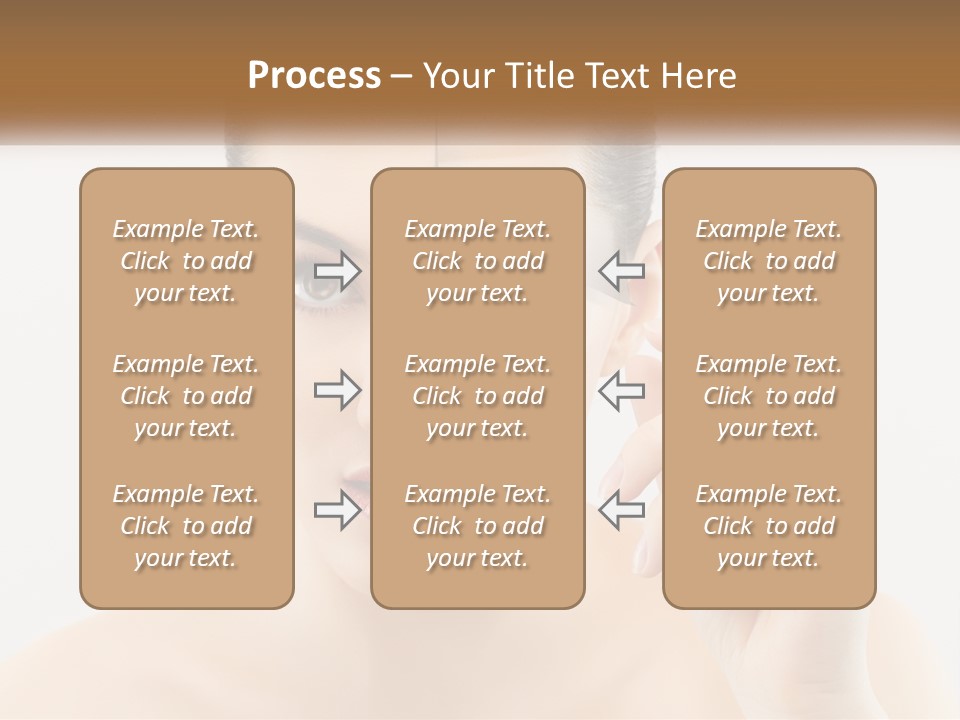 Process – Your Title Text Here

Example Text. Click to add your text.

Example Text. Click to add your text.

Example Text. Click to add your text.

Example Text. Click to add your text.

Example Text. Click to add your text.

Example Text. Click to add your text.

Example Text. Click to add your text.

Example Text. Click to add your text.

Example Text. Click to add your text.